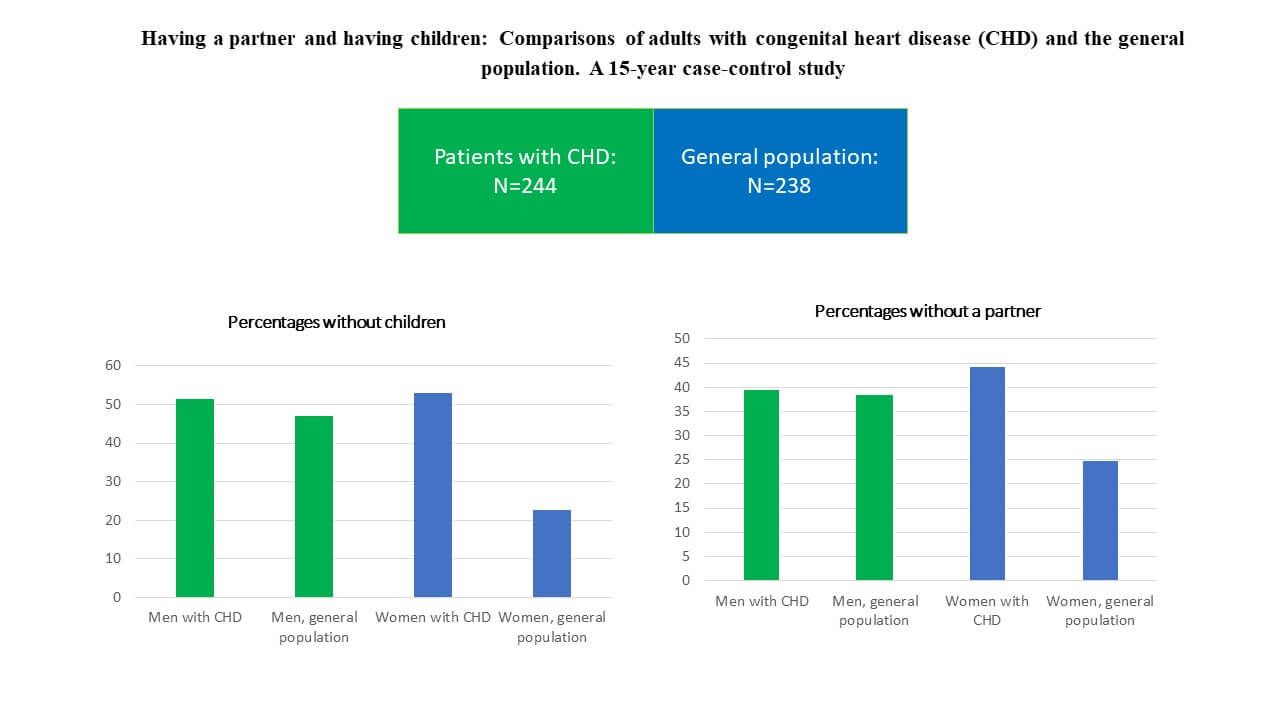 Having a partner and having children: Comparisons of adults with congenital heart disease (CHD) and the general population. A 15-year case-control study

Patients with CHD: N=244

General population: N=238

Percentages without children

60
50
40
30
20
10
0

Men with CHD
Men, general population
Women with CHD
Women, general population

Percentages without a partner

50
45
40
35
30
25
20
15
10
5
0

Men with CHD
Men, general population
Women with CHD
Women, general population